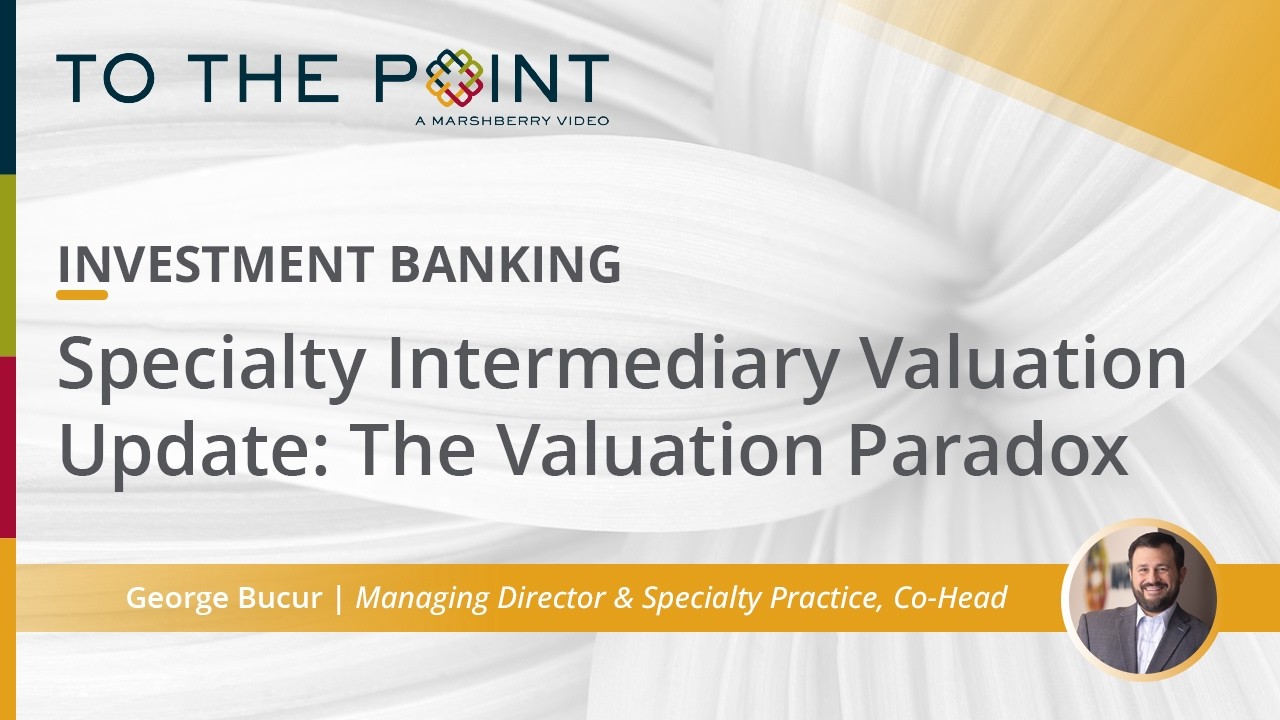 TO THE POINT
A MARSHBERRY VIDEO

INVESTMENT BANKING

Specialty Intermediary Valuation Update: The Valuation Paradox

George Bucur | Managing Director & Specialty Practice, Co-Head